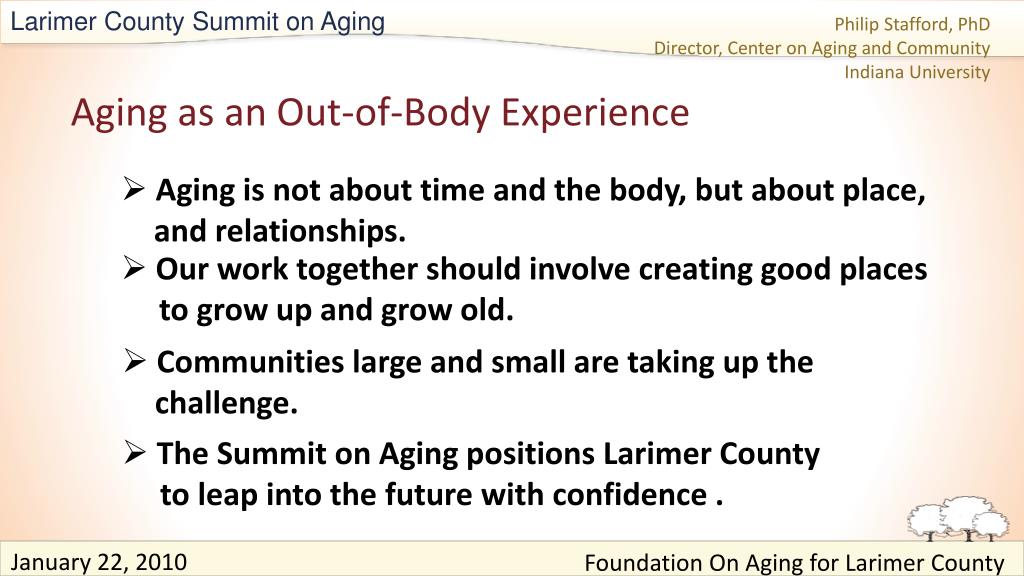 Larimer County Summit on Aging

Philip Stafford, PhD
Director, Center on Aging and Community
Indiana University

Aging as an Out-of-Body Experience

➢ Aging is not about time and the body, but about place, and relationships.

➢ Our work together should involve creating good places to grow up and grow old.

➢ Communities large and small are taking up the challenge.

➢ The Summit on Aging positions Larimer County to leap into the future with confidence .

January 22, 2010

Foundation On Aging for Larimer County